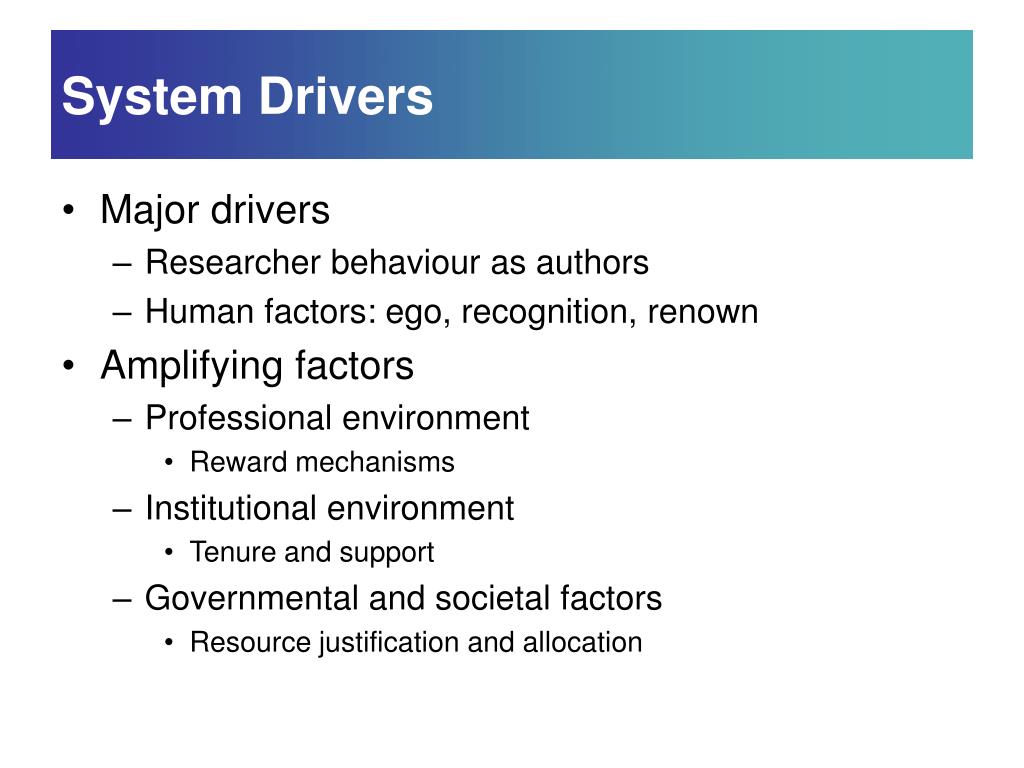 System Drivers

• Major drivers
– Researcher behaviour as authors
– Human factors: ego, recognition, renown
• Amplifying factors
– Professional environment
• Reward mechanisms
– Institutional environment
• Tenure and support
– Governmental and societal factors
• Resource justification and allocation